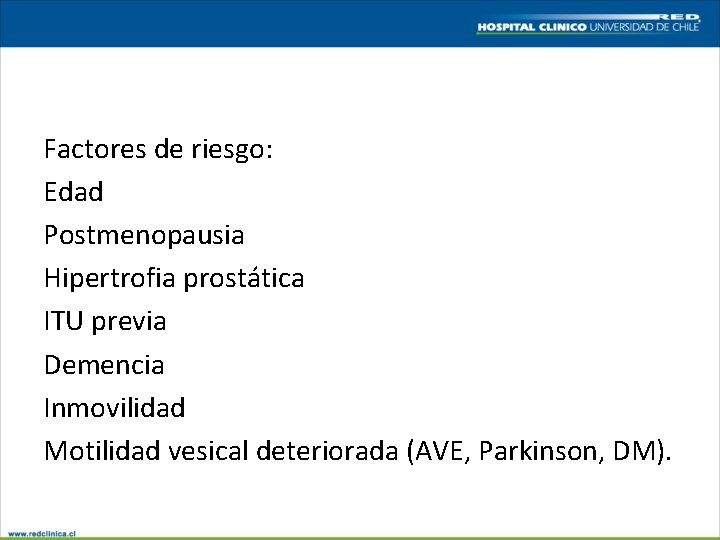 RED
HOSPITAL CLINICO UNIVERSIDAD DE CHILE

Factores de riesgo:
Edad
Postmenopausia
Hipertrofia prostática
ITU previa
Demencia
Inmovilidad
Motilidad vesical deteriorada (AVE, Parkinson, DM).

www.redclinica.cl